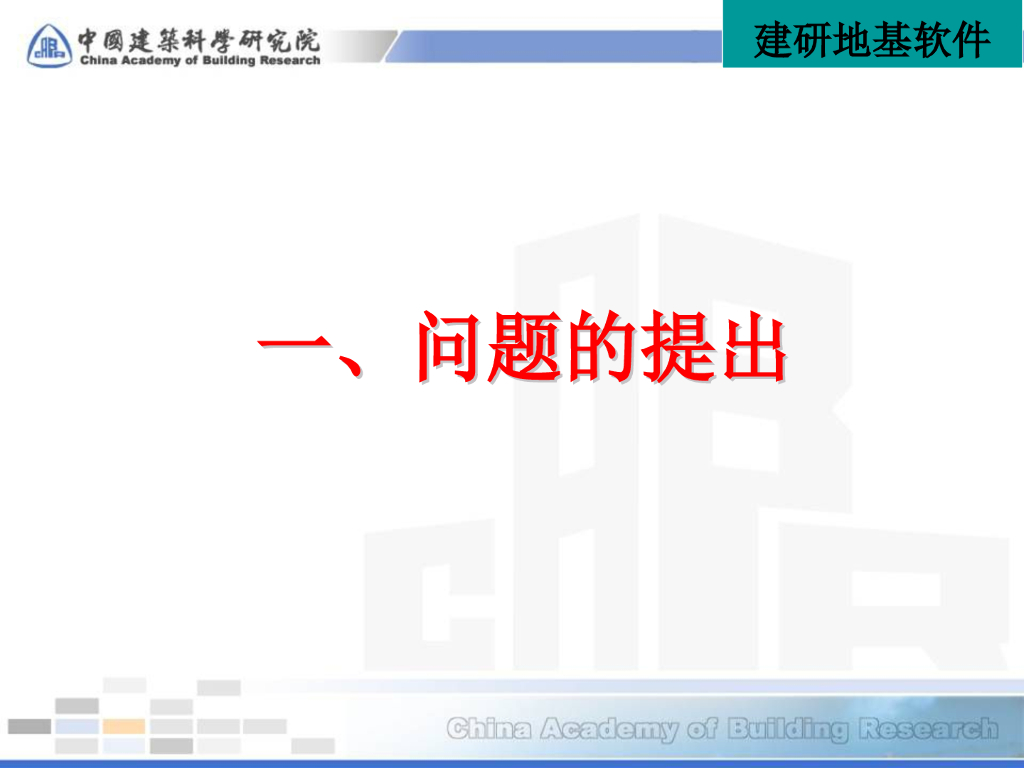 中國建築科學研究院
China Academy of Building Research

建研地基软件

一、问题的提出

China Academy of Building Research